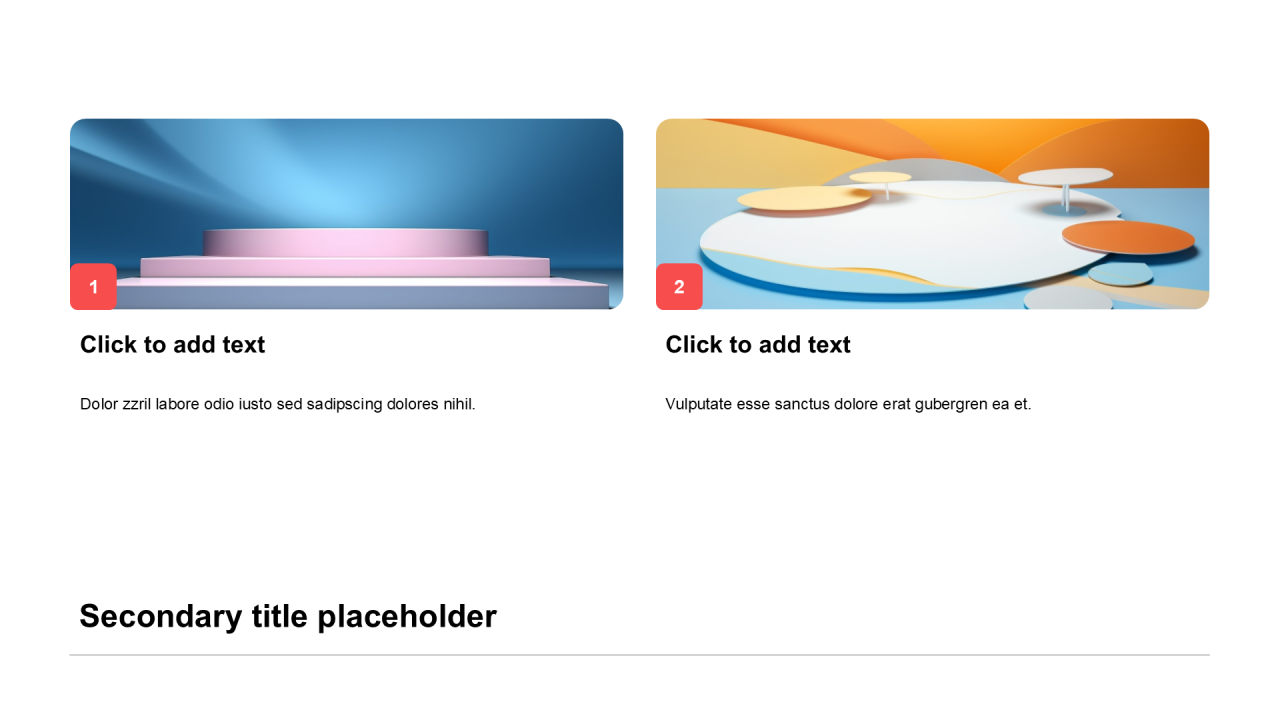 1

Click to add text

Dolor zzril labore odio iusto sed sadipscing dolores nihil.

2

Click to add text

Vulputate esse sanctus dolore erat gubergren ea et.

Secondary title placeholder